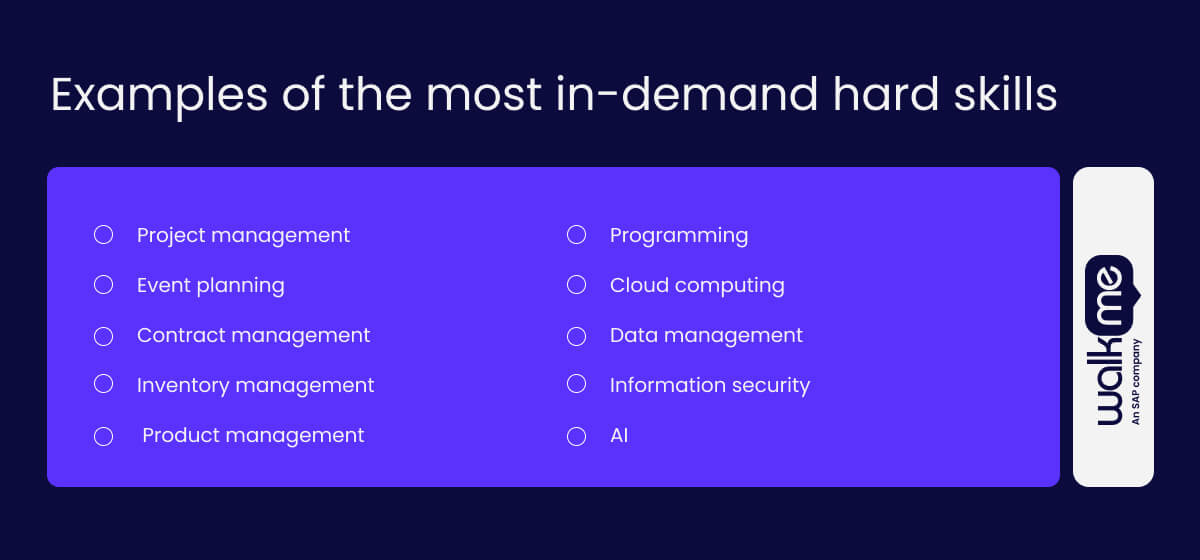 Examples of the most in-demand hard skills

Project management
Event planning
Contract management
Inventory management
Product management

Programming
Cloud computing
Data management
Information security
AI

walkme
An SAP company